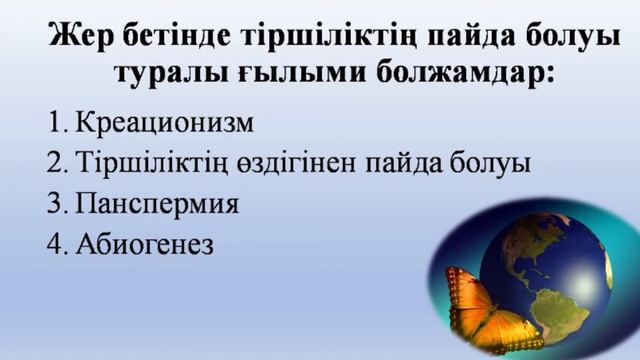 Жер бетінде тіршіліктің пайда болуы туралы ғылыми болжамдар:

1. Креационизм
2. Тіршіліктің өздігінен пайда болуы
3. Панспермия
4. Абиогенез